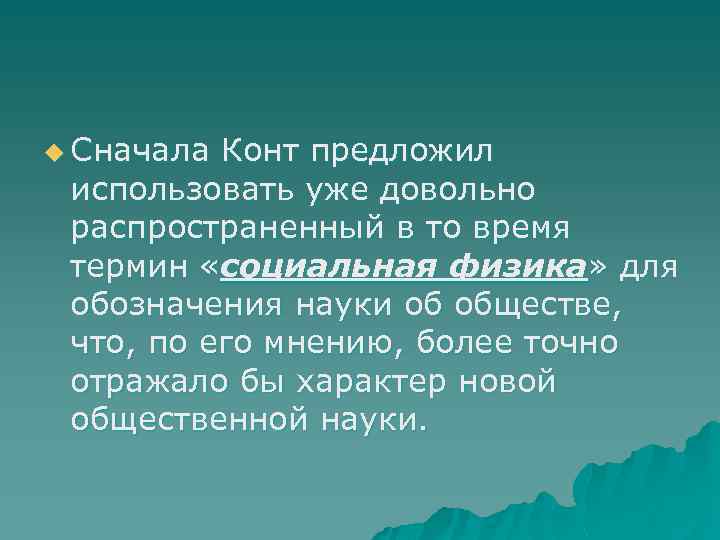 Сначала Конт предложил использовать уже довольно распространенный в то время термин «социальная физика» для обозначения науки об обществе, что, по его мнению, более точно отражало бы характер новой общественной науки.